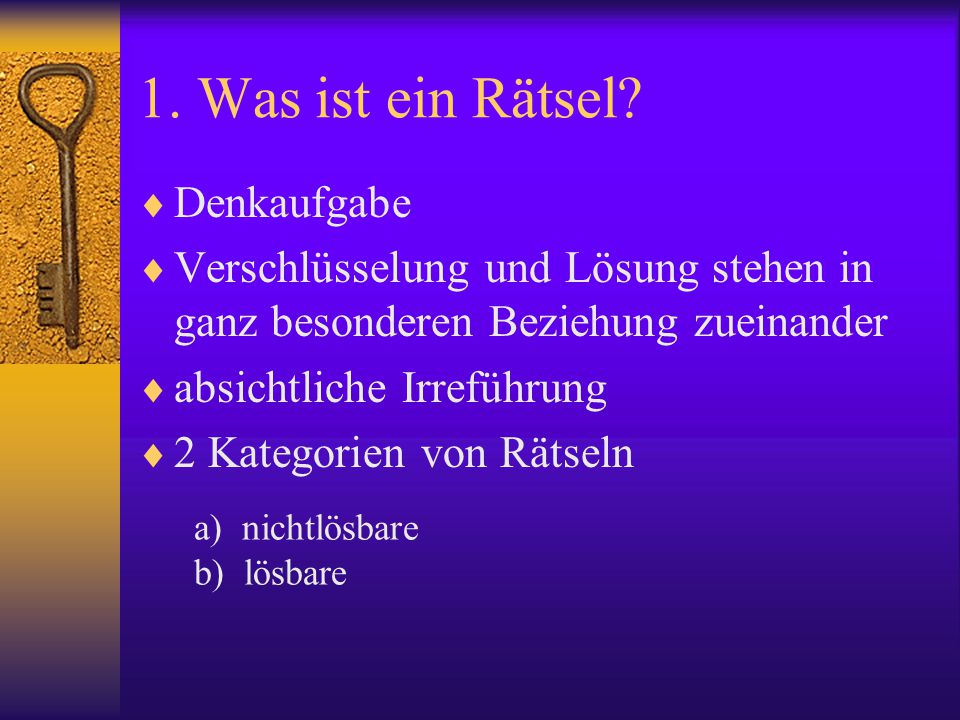 1. Was ist ein Rätsel?

♦ Denkaufgabe

♦ Verschlüsselung und Lösung stehen in ganz besonderen Beziehung zueinander

♦ absichtliche Irreführung

♦ 2 Kategorien von Rätseln

a) nichtlösbare
b) lösbare